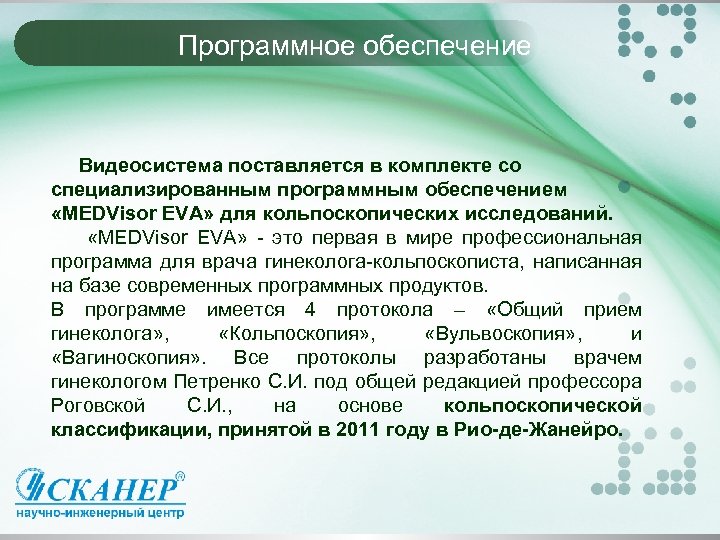 Программное обеспечение

Видеосистема поставляется в комплекте со специализированным программным обеспечением «MEDVisor EVA» для кольпоскопических исследований.

«MEDVisor EVA» - это первая в мире профессиональная программа для врача гинеколога-кольпоскописта, написанная на базе современных программных продуктов.

В программе имеется 4 протокола – «Общий прием гинеколога», «Кольпоскопия», «Вульвоскопия», и «Вагиноскопия». Все протоколы разработаны врачем гинекологом Петренко С.И. под общей редакцией профессора Роговской С.И., на основе кольпоскопической классификации, принятой в 2011 году в Рио-де-Жанейро.

СКАНЕР®
научно-инженерный центр